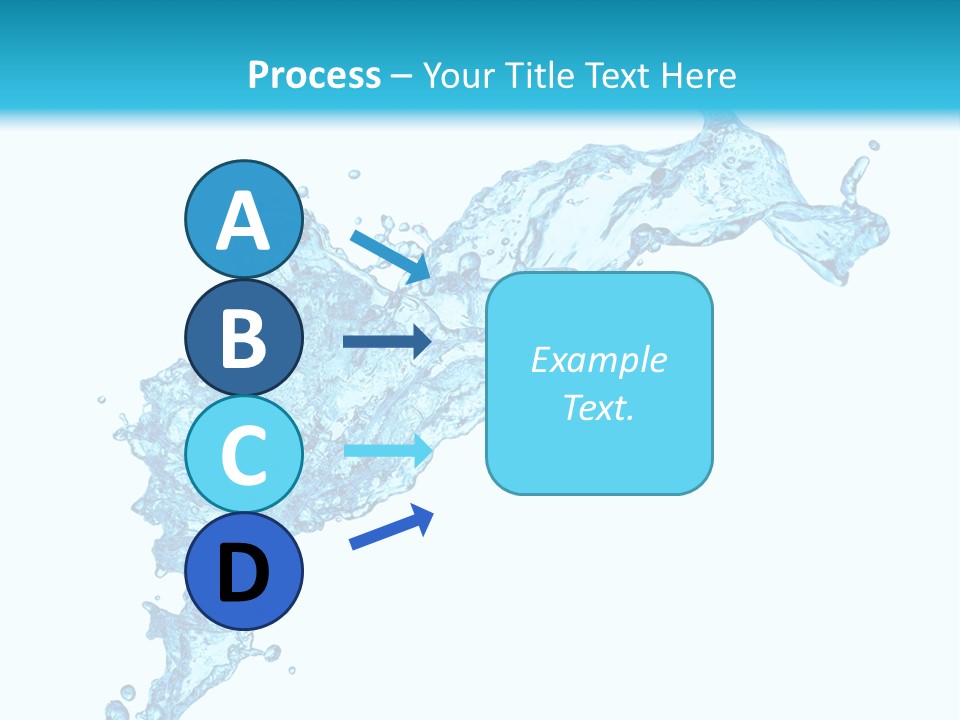 Process – Your Title Text Here

A

B

C

D

Example Text.